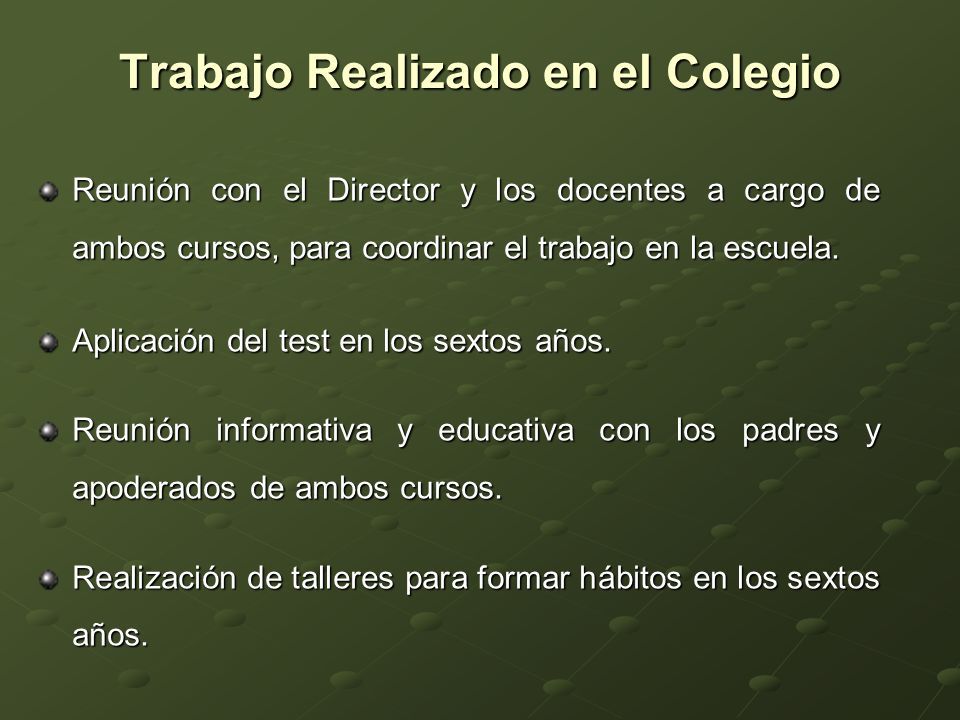 Trabajo Realizado en el Colegio

Reunión con el Director y los docentes a cargo de ambos cursos, para coordinar el trabajo en la escuela.

Aplicación del test en los sextos años.

Reunión informativa y educativa con los padres y apoderados de ambos cursos.

Realización de talleres para formar hábitos en los sextos años.